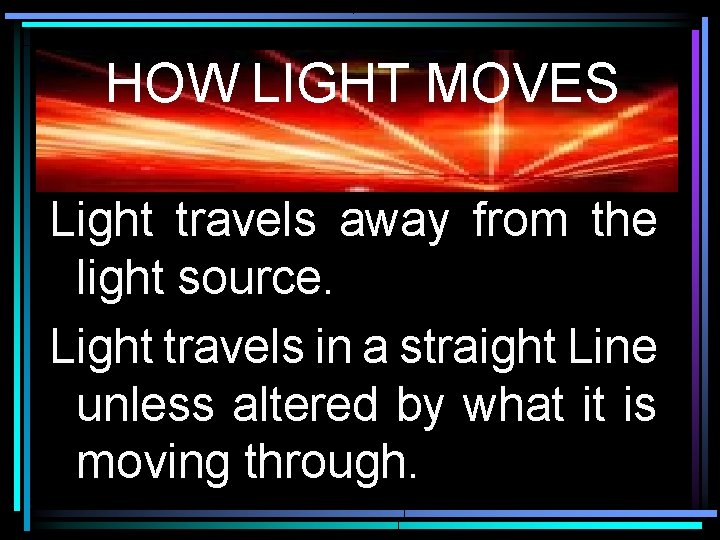 HOW LIGHT MOVES

Light travels away from the light source.

Light travels in a straight Line unless altered by what it is moving through.